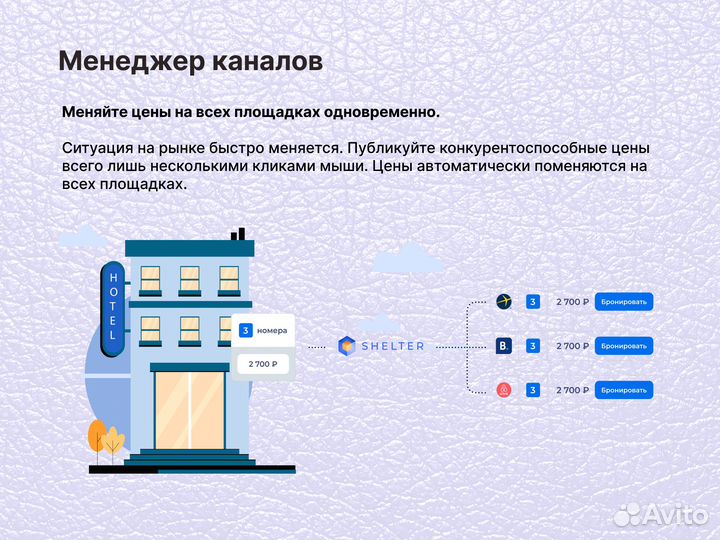 Менеджер каналов

Меняйте цены на всех площадках одновременно.

Ситуация на рынке быстро меняется. Публикуйте конкурентоспособные цены всего лишь несколькими кликами мыши. Цены автоматически поменяются на всех площадках.

HOTEL

3 номера

2 700 ₽

SHELTER

3 2 700 ₽ Бронировать

B. 3 2 700 ₽ Бронировать

3 2 700 ₽ Бронировать

Avito